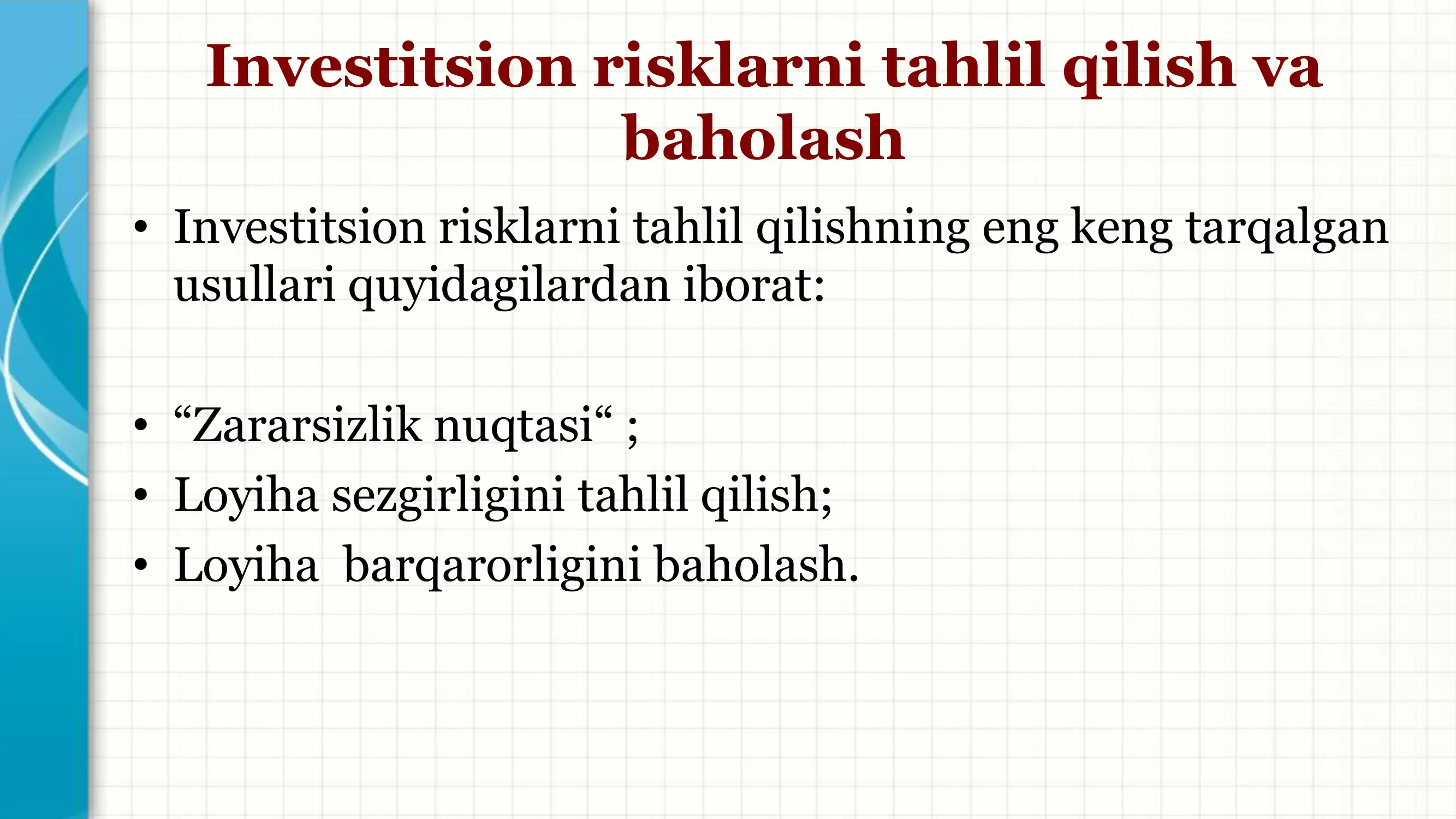 Investitsion risklarni tahlil qilish va baholash

• Investitsion risklarni tahlil qilishning eng keng tarqalgan usullari quyidagilardan iborat:

• “Zararsizlik nuqtasi“ ;
• Loyiha sezgirligini tahlil qilish;
• Loyiha  barqarorligini baholash.